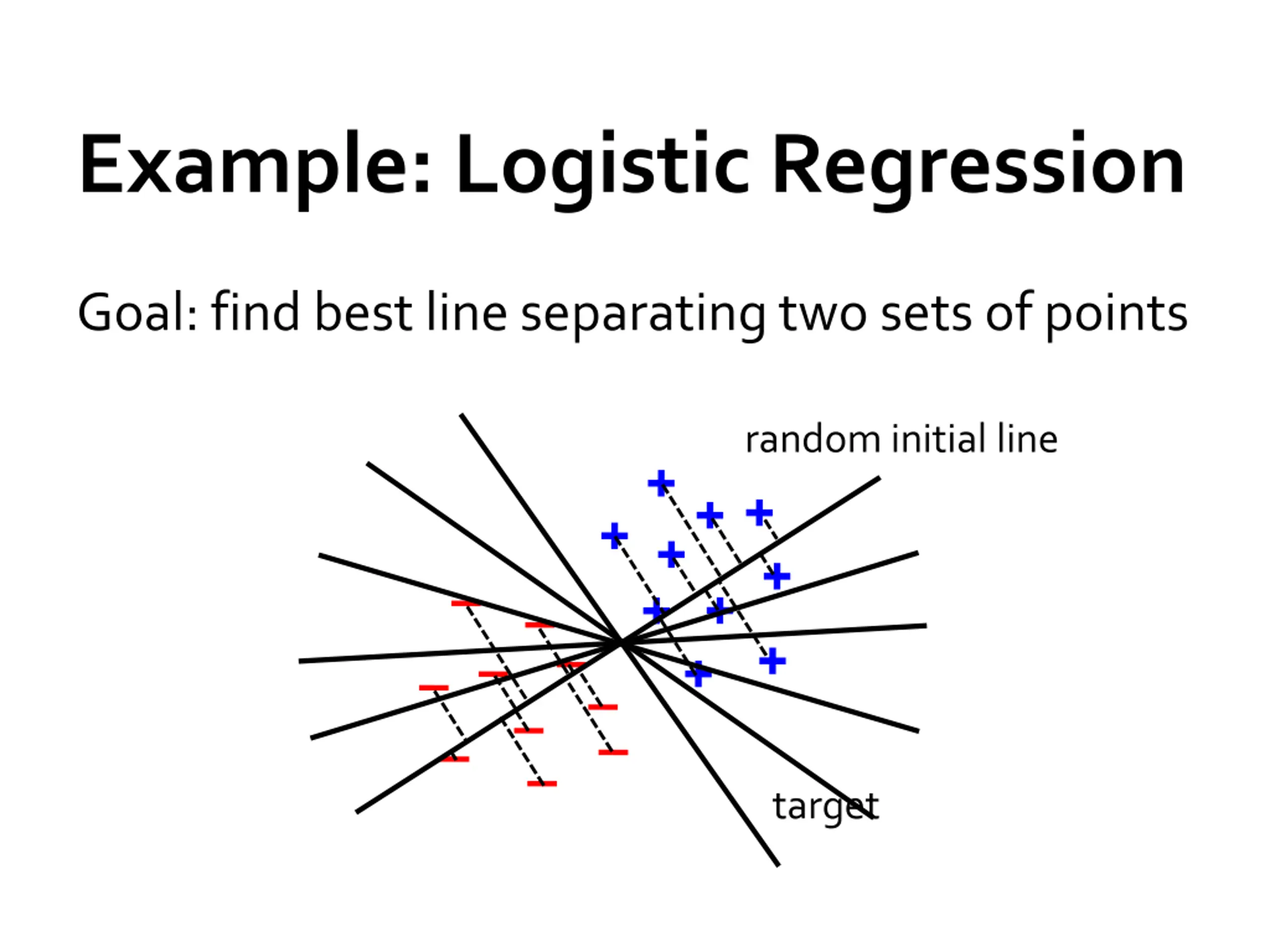 Example: Logistic Regression

Goal: find best line separating two sets of points

random initial line

target